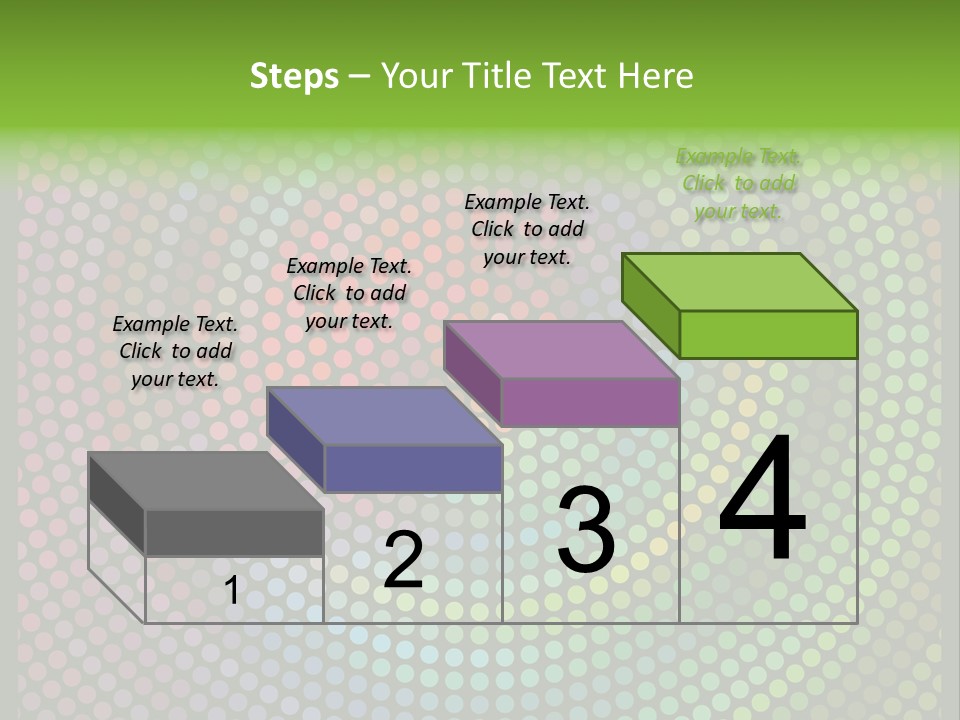 Steps – Your Title Text Here

Example Text. Click to add your text.

Example Text. Click to add your text.

Example Text. Click to add your text.

Example Text. Click to add your text.

1

2

3

4